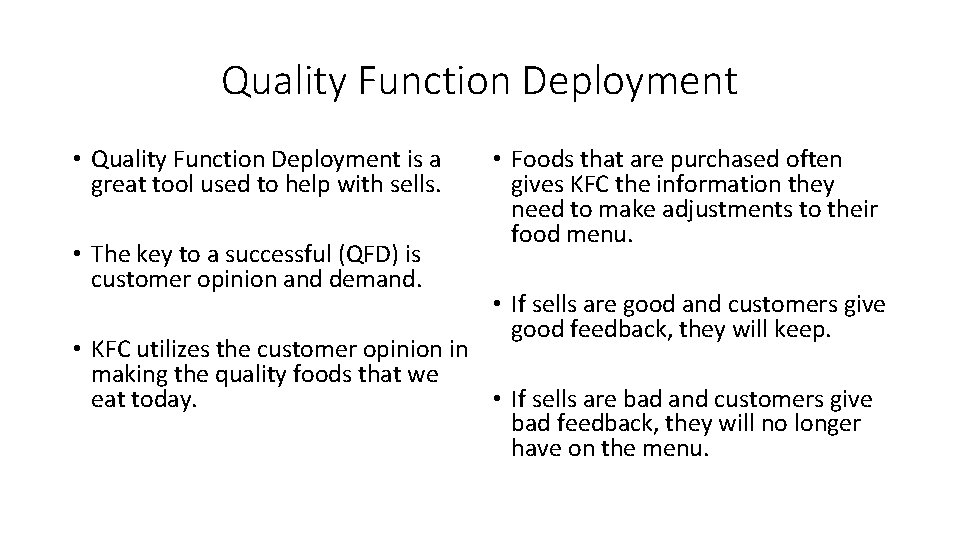 Quality Function Deployment

• Quality Function Deployment is a great tool used to help with sells.

• The key to a successful (QFD) is customer opinion and demand.

• KFC utilizes the customer opinion in making the quality foods that we eat today.

• Foods that are purchased often gives KFC the information they need to make adjustments to their food menu.

• If sells are good and customers give good feedback, they will keep.

• If sells are bad and customers give bad feedback, they will no longer have on the menu.